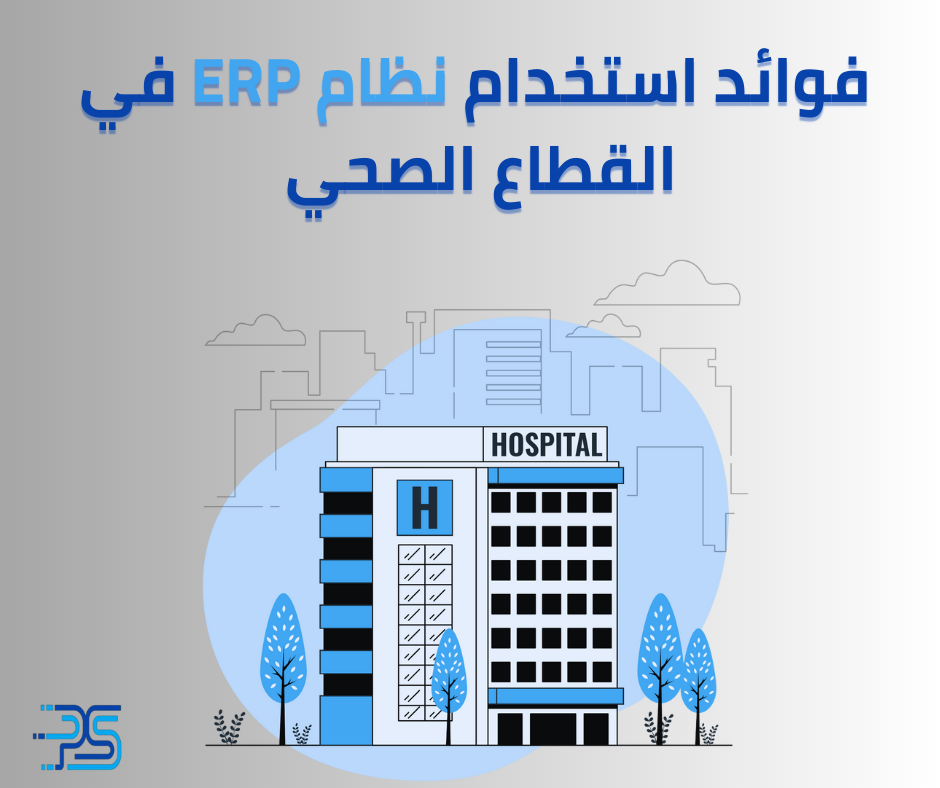 فوائد استخدام نظام ERP في القطاع الصحي

HOSPITAL

H